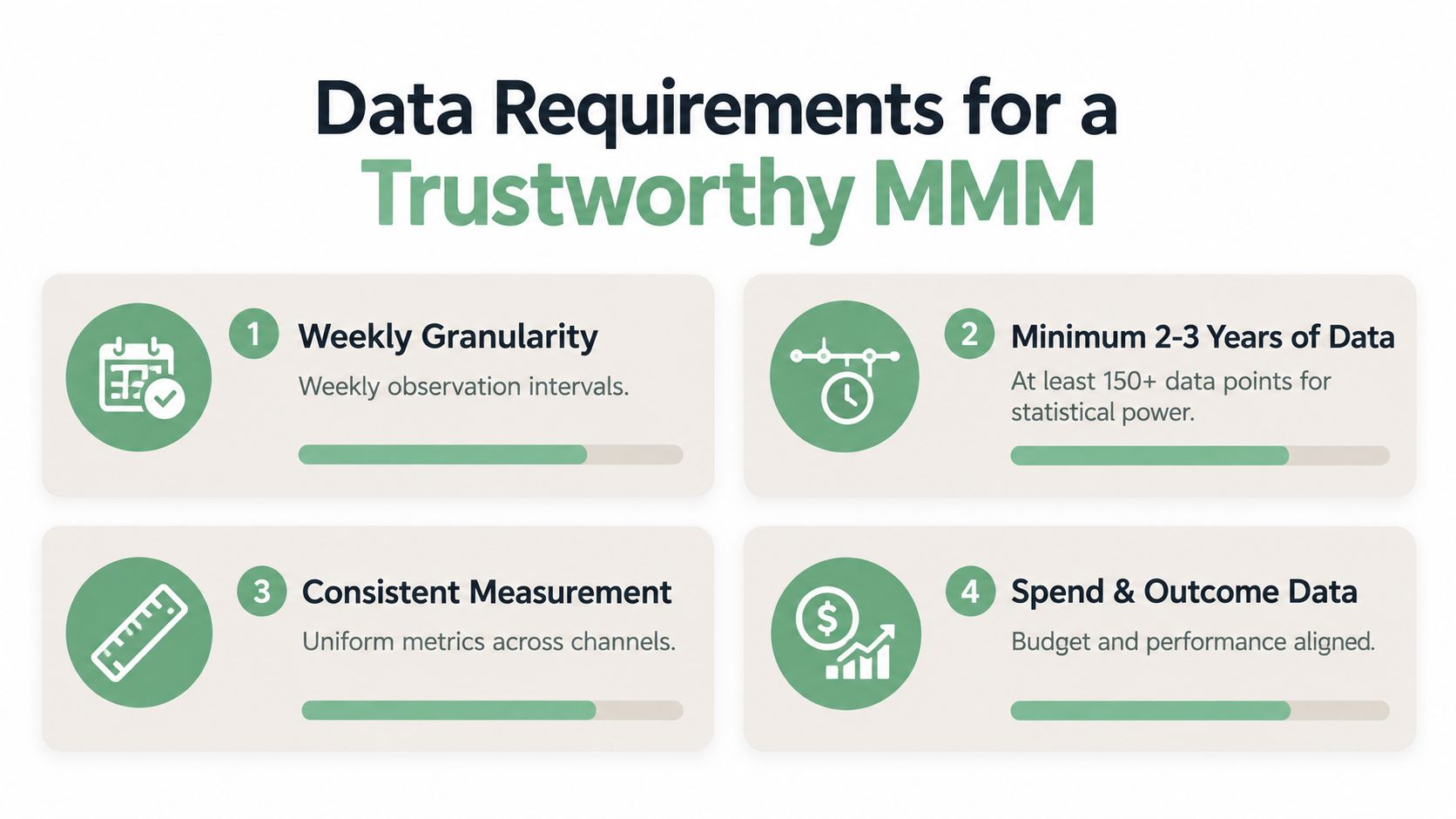 Data Requirements for a
Trustworthy MMM

1 Weekly Granularity

Weekly observation intervals.

2 Minimum 2-3 Years of Data

At least 150+ data points for statistical power.

3 Consistent Measurement

Uniform metrics across channels.

4 Spend & Outcome Data

Budget and performance aligned.